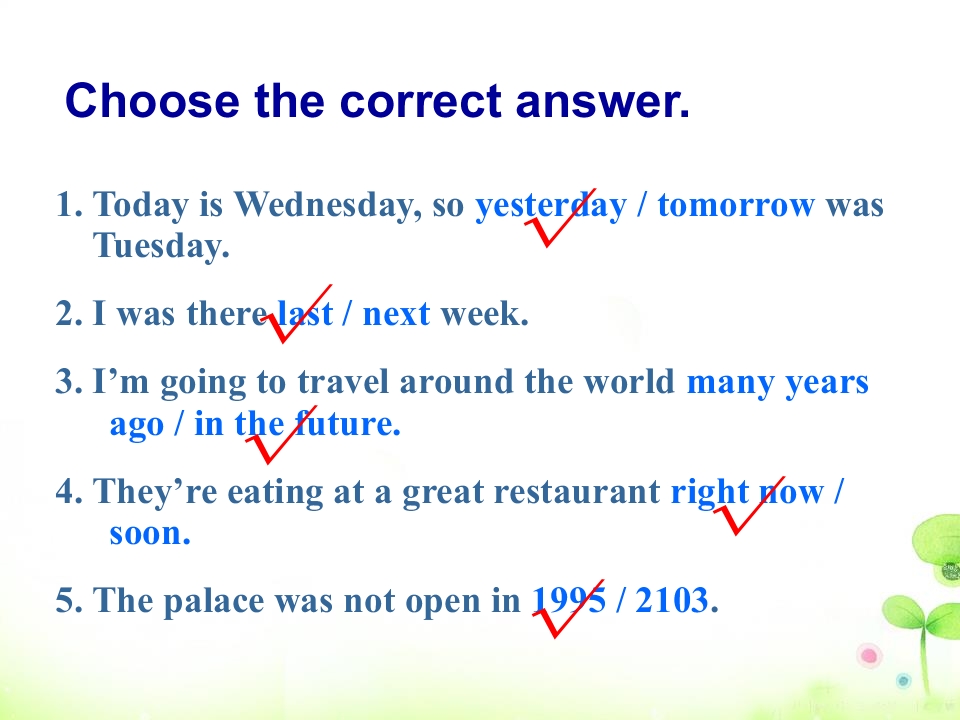 Choose the correct answer.

1. Today is Wednesday, so yesterday / tomorrow was Tuesday.

2. I was there last / next week.

3. I'm going to travel around the world many years ago / in the future.

4. They're eating at a great restaurant right now / soon.

5. The palace was not open in 1995 / 2103.